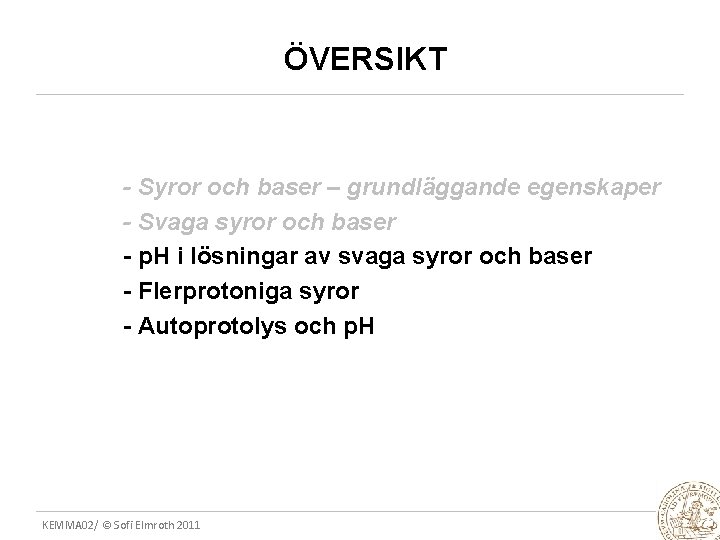 ÖVERSIKT

- Syror och baser – grundläggande egenskaper
- Svaga syror och baser
- pH i lösningar av svaga syror och baser
- Flerprotoniga syror
- Autoprotolys och pH

KEMMA02/ © Sofi Elmroth 2011